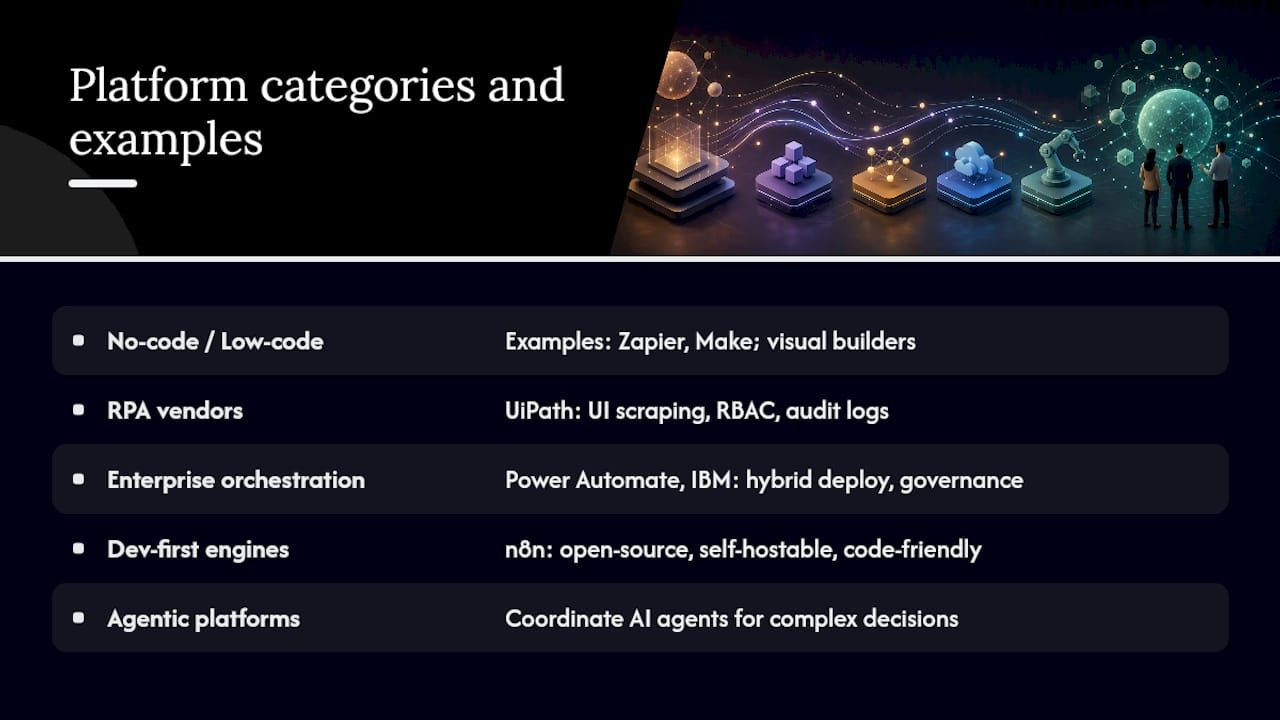 Platform categories and examples

| | |
|---|---|
| No-code / Low-code | Examples: Zapier, Make; visual builders |
| RPA vendors | UiPath: UI scraping, RBAC, audit logs |
| Enterprise orchestration | Power Automate, IBM: hybrid deploy, governance |
| Dev-first engines | n8n: open-source, self-hostable, code-friendly |
| Agentic platforms | Coordinate AI agents for complex decisions |